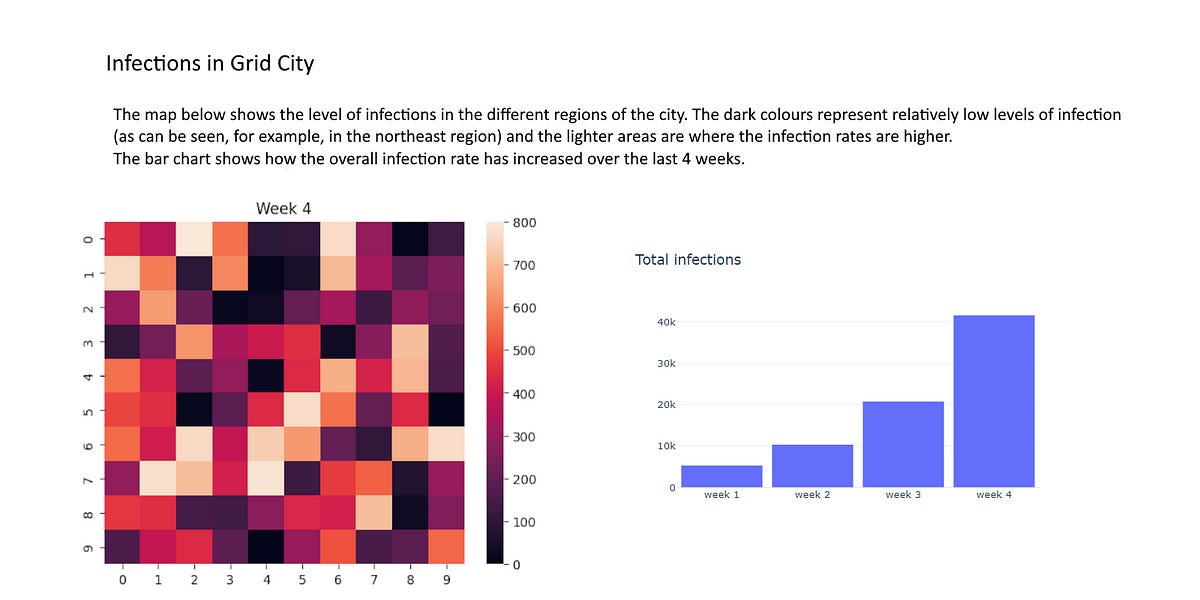 Infections in Grid City

The map below shows the level of infections in the different regions of the city. The dark colours represent relatively low levels of infection (as can be seen, for example, in the northeast region) and the lighter areas are where the infection rates are higher.
The bar chart shows how the overall infection rate has increased over the last 4 weeks.

Week 4

0
1
2
3
4
5
6
7
8
9

0 1 2 3 4 5 6 7 8 9

800
700
600
500
400
300
200
100
0

Total infections

40k
30k
20k
10k
0

week 1
week 2
week 3
week 4